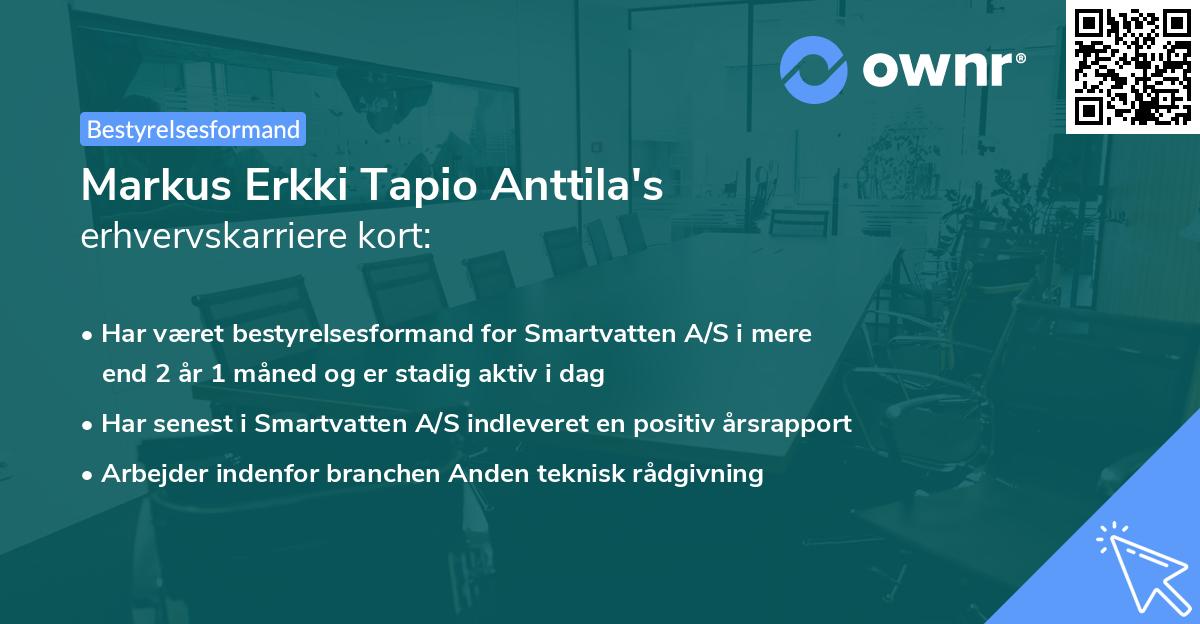 ownr®

Bestyrelsesformand

Markus Erkki Tapio Anttila's erhvervskarriere kort:

• Har været bestyrelsesformand for Smartvatten A/S i mere end 2 år 1 måned og er stadig aktiv i dag

• Har senest i Smartvatten A/S indleveret en positiv årsrapport

• Arbejder indenfor branchen Anden teknisk rådgivning